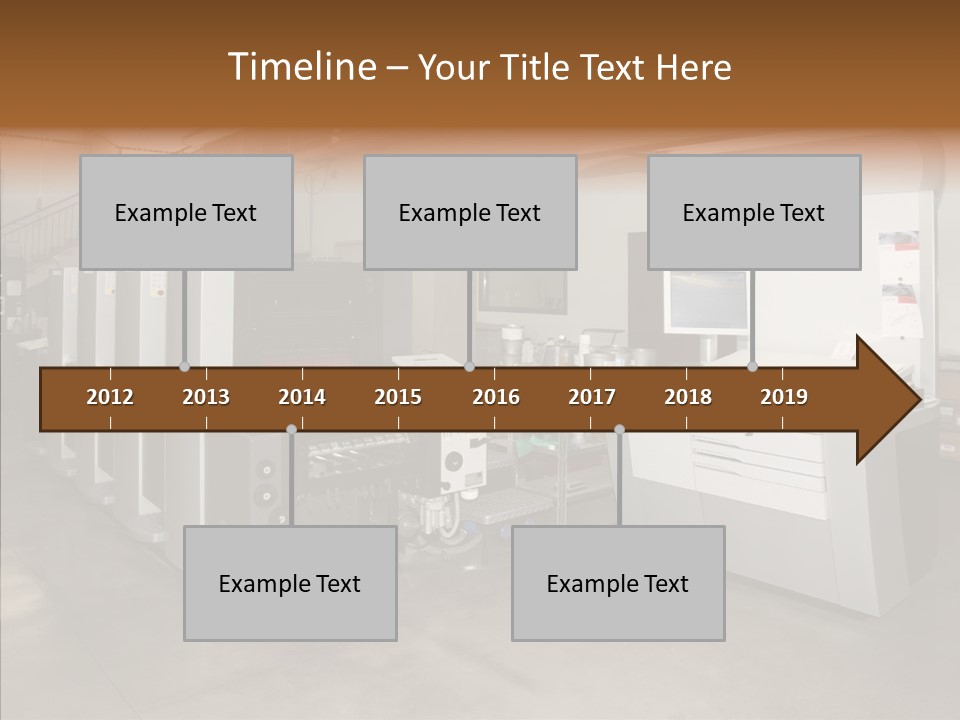 Timeline – Your Title Text Here

Example Text

Example Text

Example Text

2012 2013 2014 2015 2016 2017 2018 2019

Example Text

Example Text